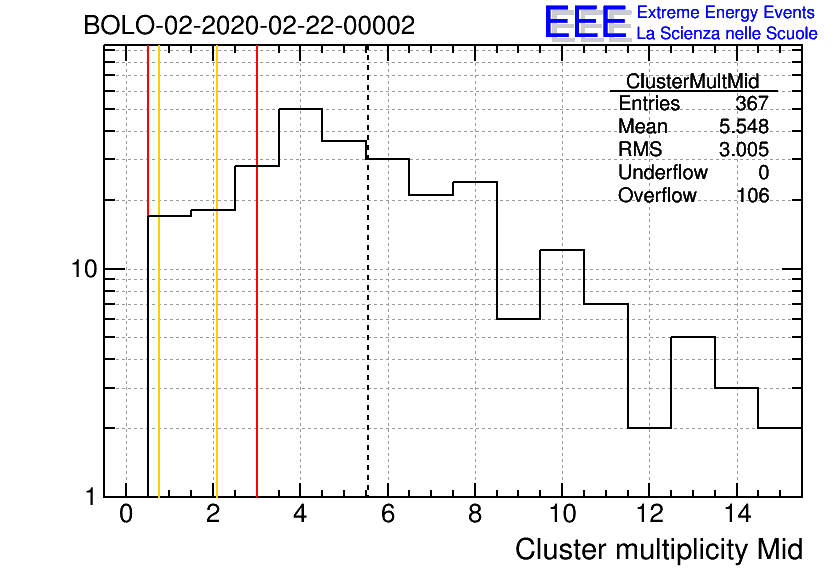 BOLO-02-2020-02-22-00002

EEE Extreme Energy Events
La Scienza nelle Scuole

| ClusterMultMid | |
|---|---|
| Entries | 367 |
| Mean | 5.548 |
| RMS | 3.005 |
| Underflow | 0 |
| Overflow | 106 |

10
1

0 2 4 6 8 10 12 14

Cluster multiplicity Mid